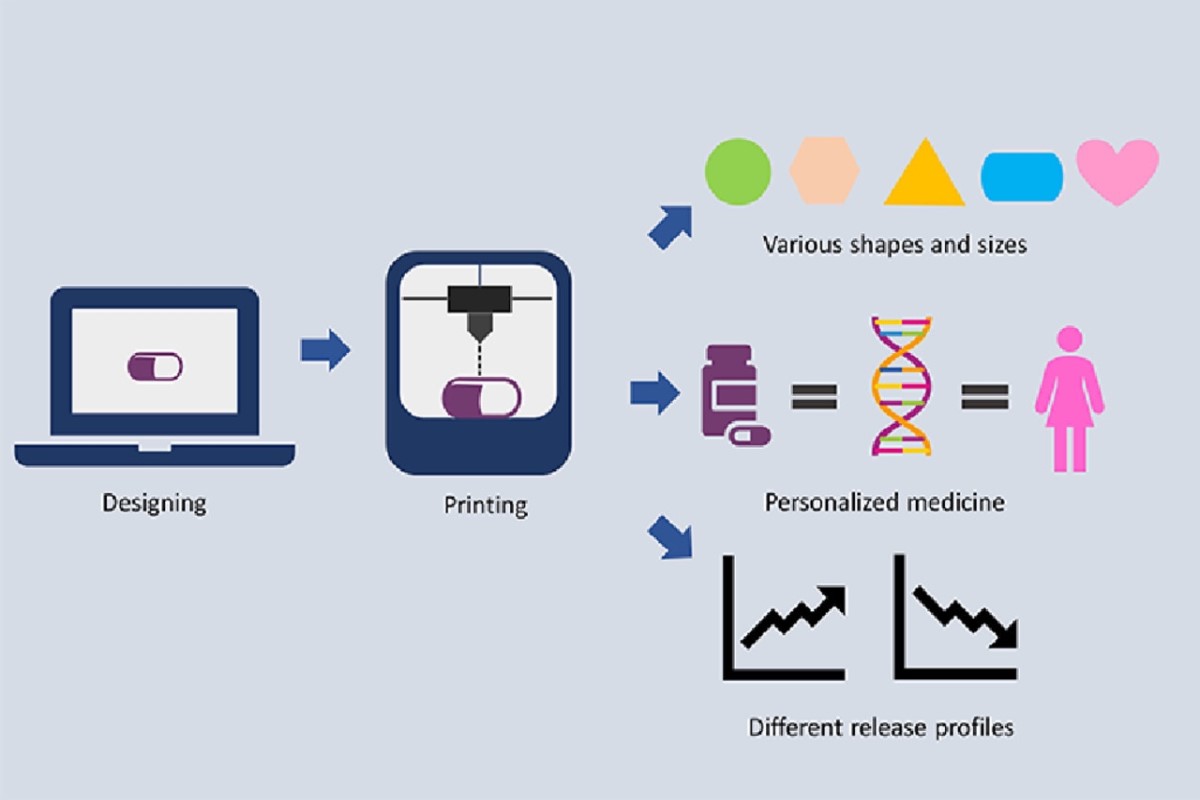 Designing

Printing

Various shapes and sizes

Personalized medicine

Different release profiles